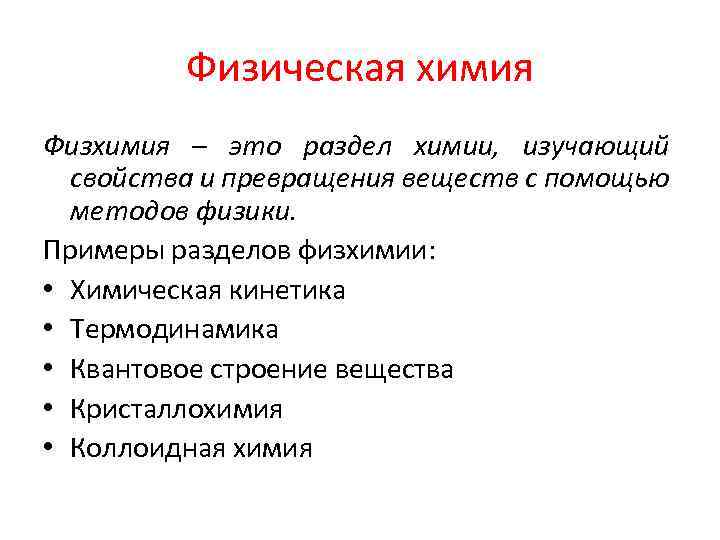 Физическая химия

Физхимия – это раздел химии, изучающий свойства и превращения веществ с помощью методов физики.

Примеры разделов физхимии:

• Химическая кинетика
• Термодинамика
• Квантовое строение вещества
• Кристаллохимия
• Коллоидная химия